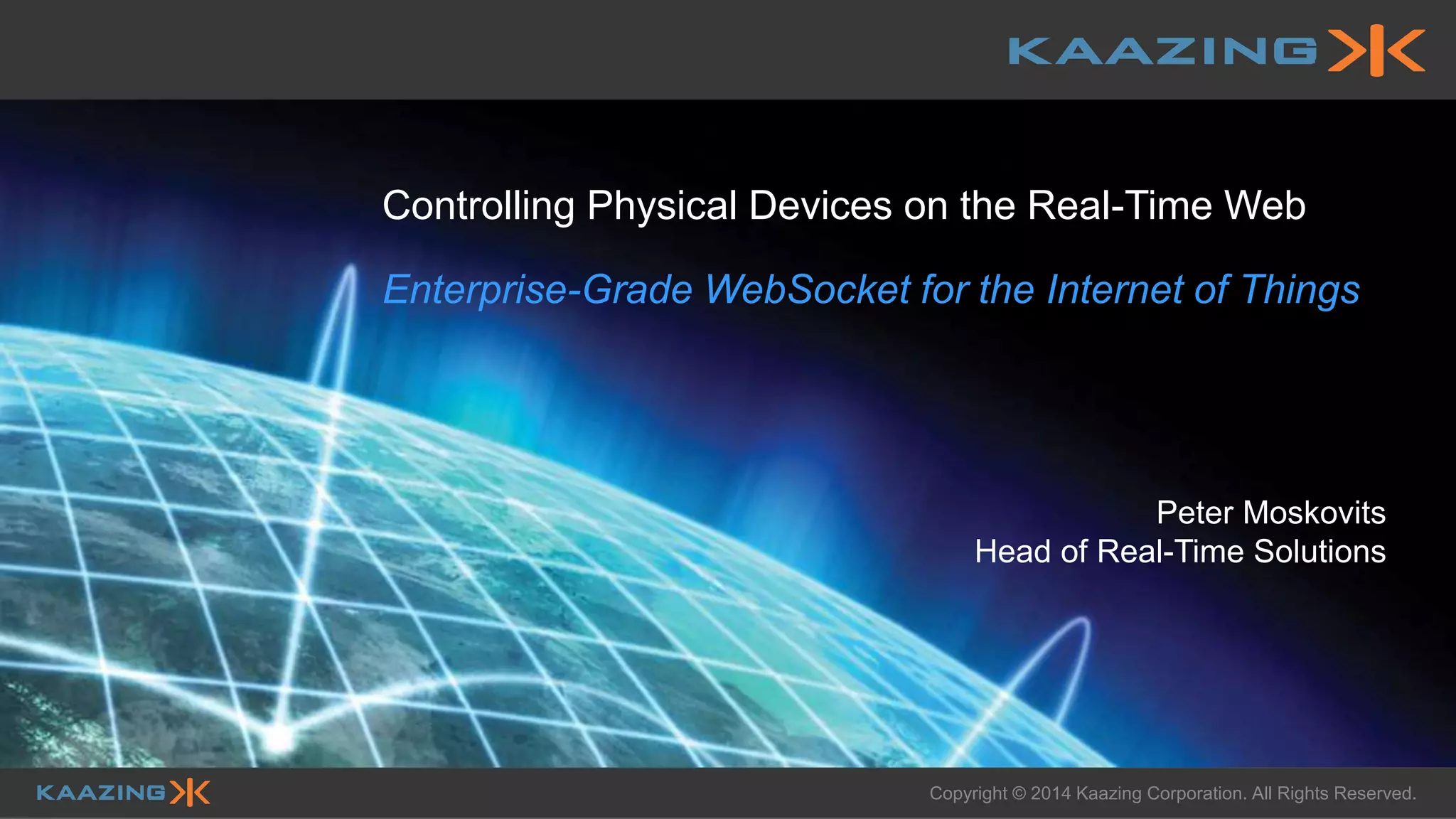 KAAZING

Controlling Physical Devices on the Real-Time Web

Enterprise-Grade WebSocket for the Internet of Things

Peter Moskovits
Head of Real-Time Solutions

KAAZING

Copyright © 2014 Kaazing Corporation. All Rights Reserved.